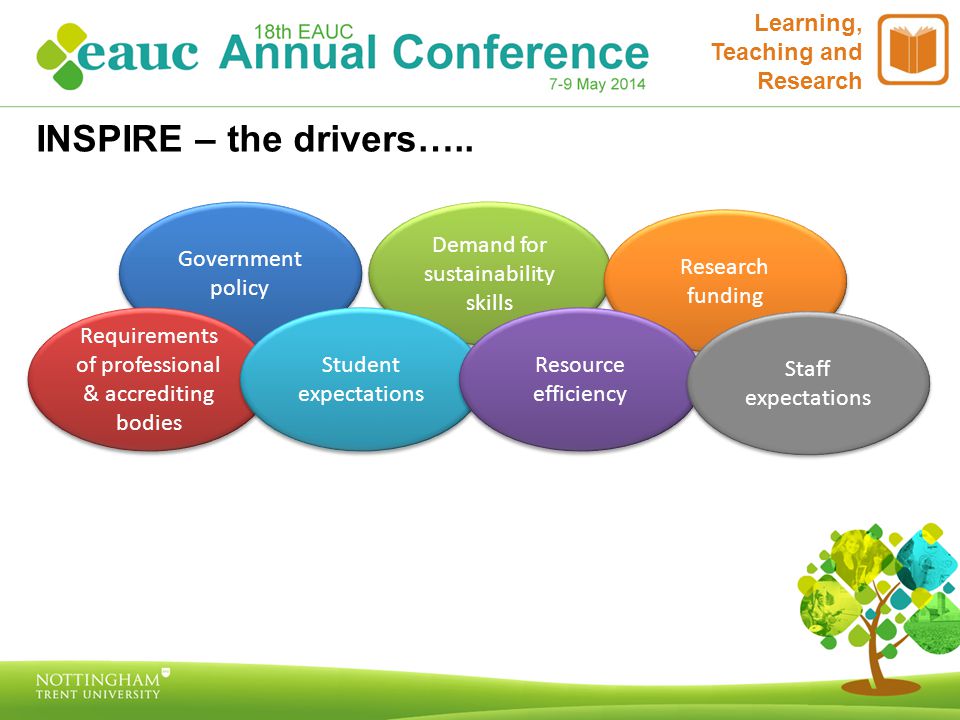 eauc 18th EAUC Annual Conference 7-9 May 2014

Learning, Teaching and Research

INSPIRE – the drivers…..

Government policy

Demand for sustainability skills

Research funding

Requirements of professional & accrediting bodies

Student expectations

Resource efficiency

Staff expectations

NOTTINGHAM TRENT UNIVERSITY